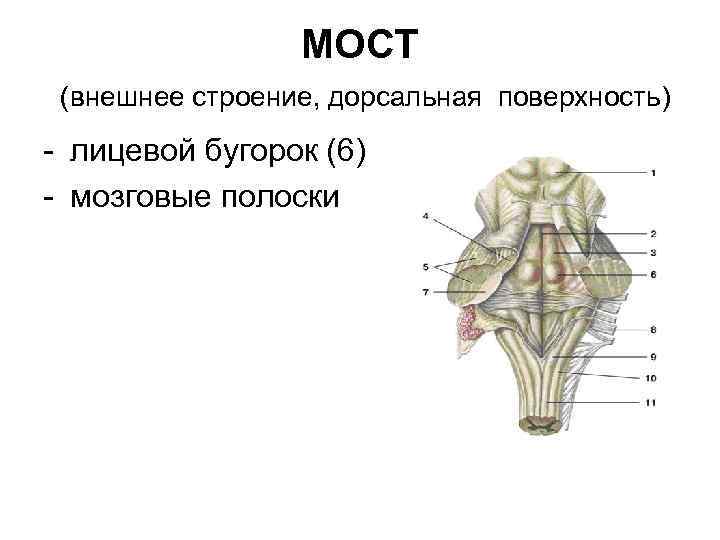 МОСТ

(внешнее строение, дорсальная поверхность)

- лицевой бугорок (6)
- мозговые полоски

1
4
2
3
5
6
7
8
9
10
11